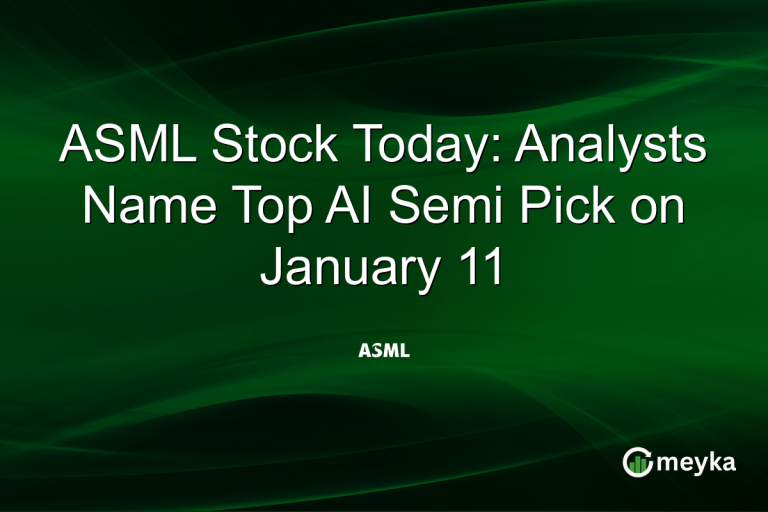 ASML Stock Today: Analysts Name Top AI Semi Pick on January 11

ASML

meyka